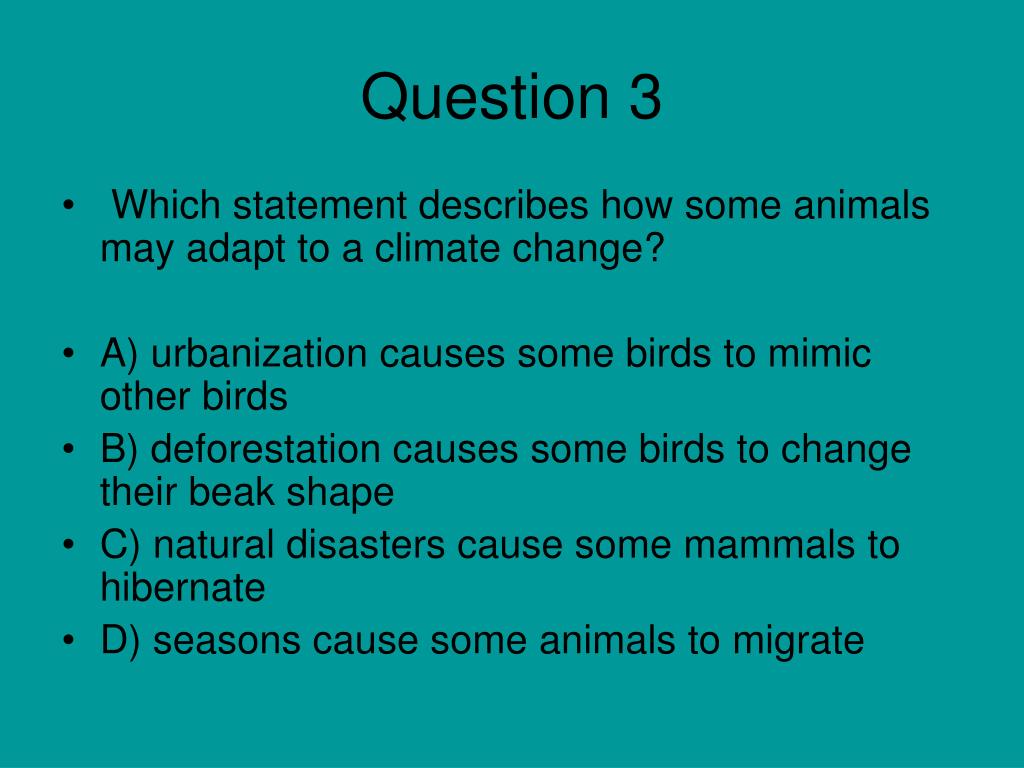 Question 3

• Which statement describes how some animals may adapt to a climate change?

• A) urbanization causes some birds to mimic other birds
• B) deforestation causes some birds to change their beak shape
• C) natural disasters cause some mammals to hibernate
• D) seasons cause some animals to migrate